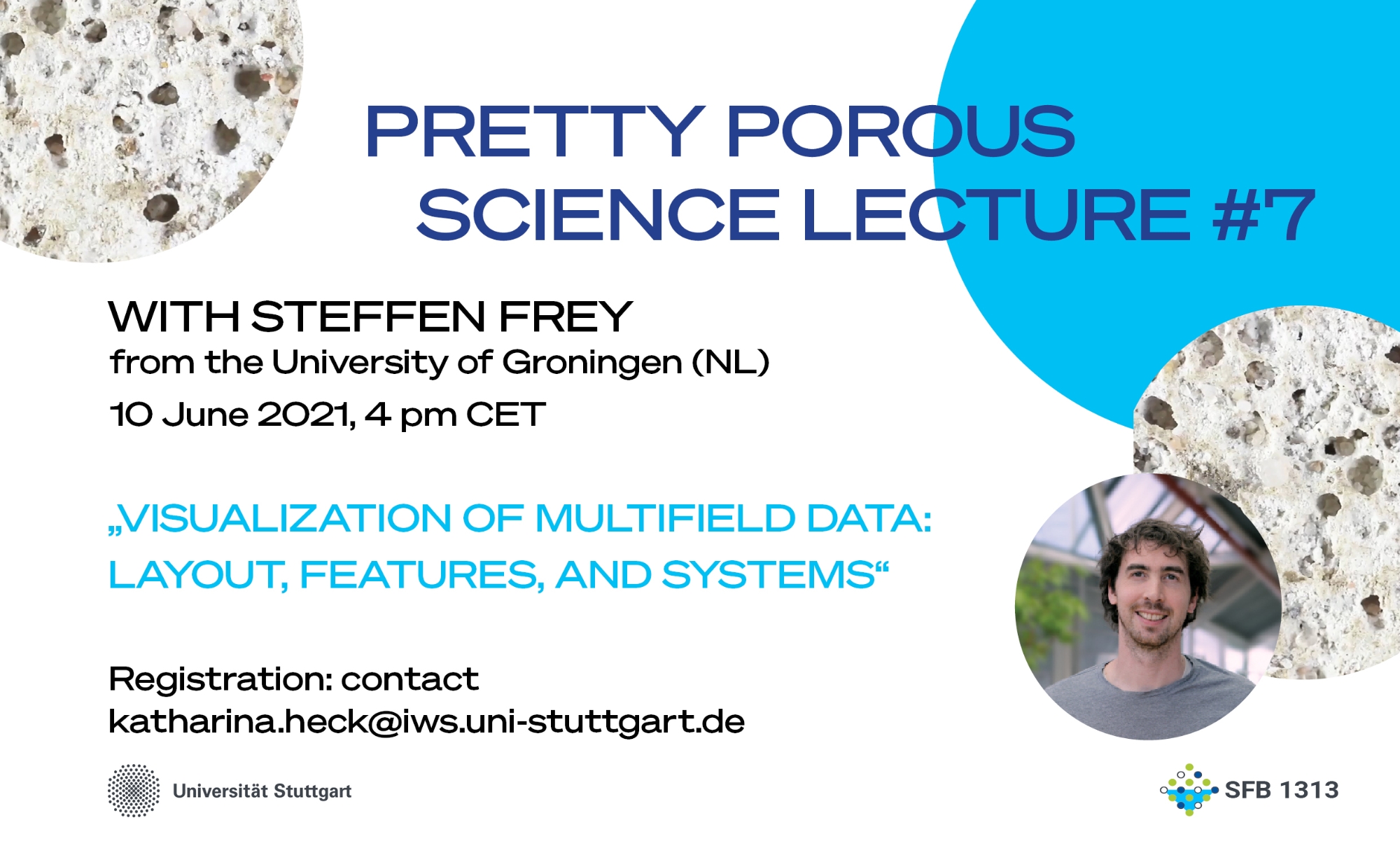 PRETTY POROUS
SCIENCE LECTURE #7

WITH STEFFEN FREY
from the University of Groningen (NL)
10 June 2021, 4 pm CET

„VISUALIZATION OF MULTIFIELD DATA: LAYOUT, FEATURES, AND SYSTEMS“

Registration: contact
katharina.heck@iws.uni-stuttgart.de

Universität Stuttgart

SFB 1313